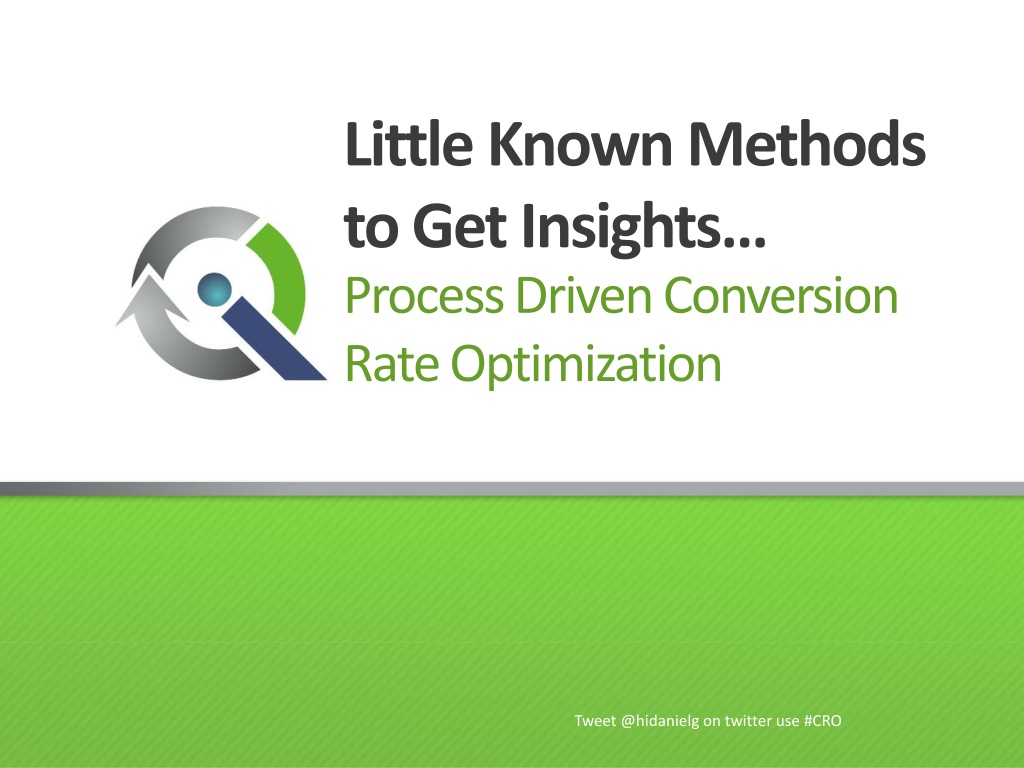 Little Known Methods to Get Insights…
Process Driven Conversion Rate Optimization

Tweet @hidanielg on twitter use #CRO